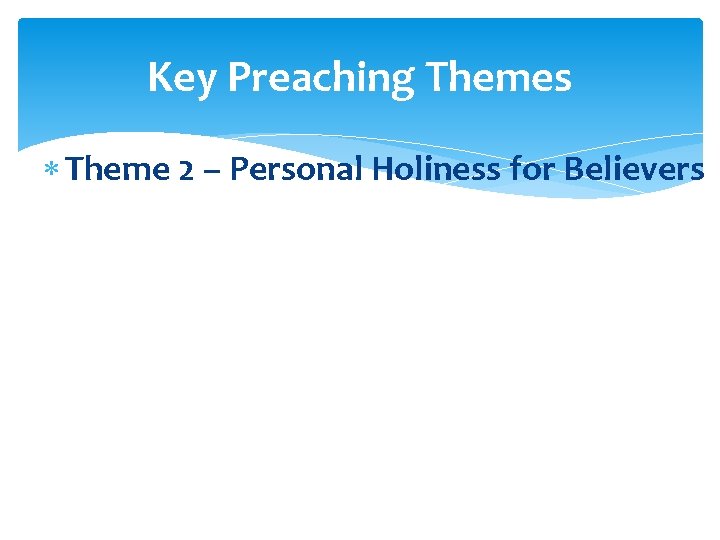 Key Preaching Themes

* Theme 2 – Personal Holiness for Believers